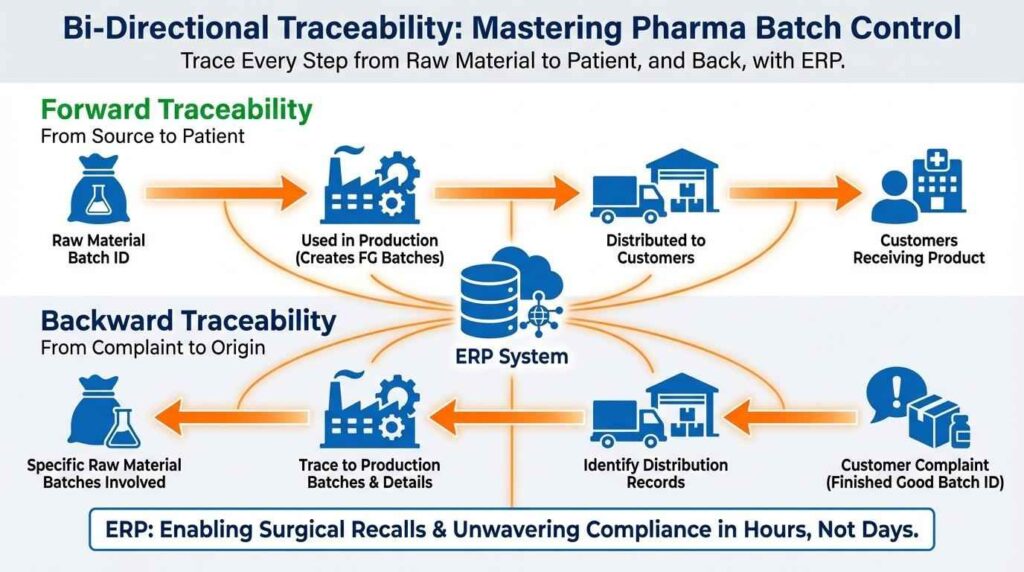 Bi-Directional Traceability: Mastering Pharma Batch Control

Trace Every Step from Raw Material to Patient, and Back, with ERP.

Forward Traceability

From Source to Patient

Raw Material Batch ID

Used in Production (Creates FG Batches)

Distributed to Customers

Customers Receiving Product

ERP System

Backward Traceability

From Complaint to Origin

Specific Raw Material Batches Involved

Trace to Production Batches & Details

Identify Distribution Records

Customer Complaint (Finished Good Batch ID)

ERP: Enabling Surgical Recalls & Unwavering Compliance in Hours, Not Days.